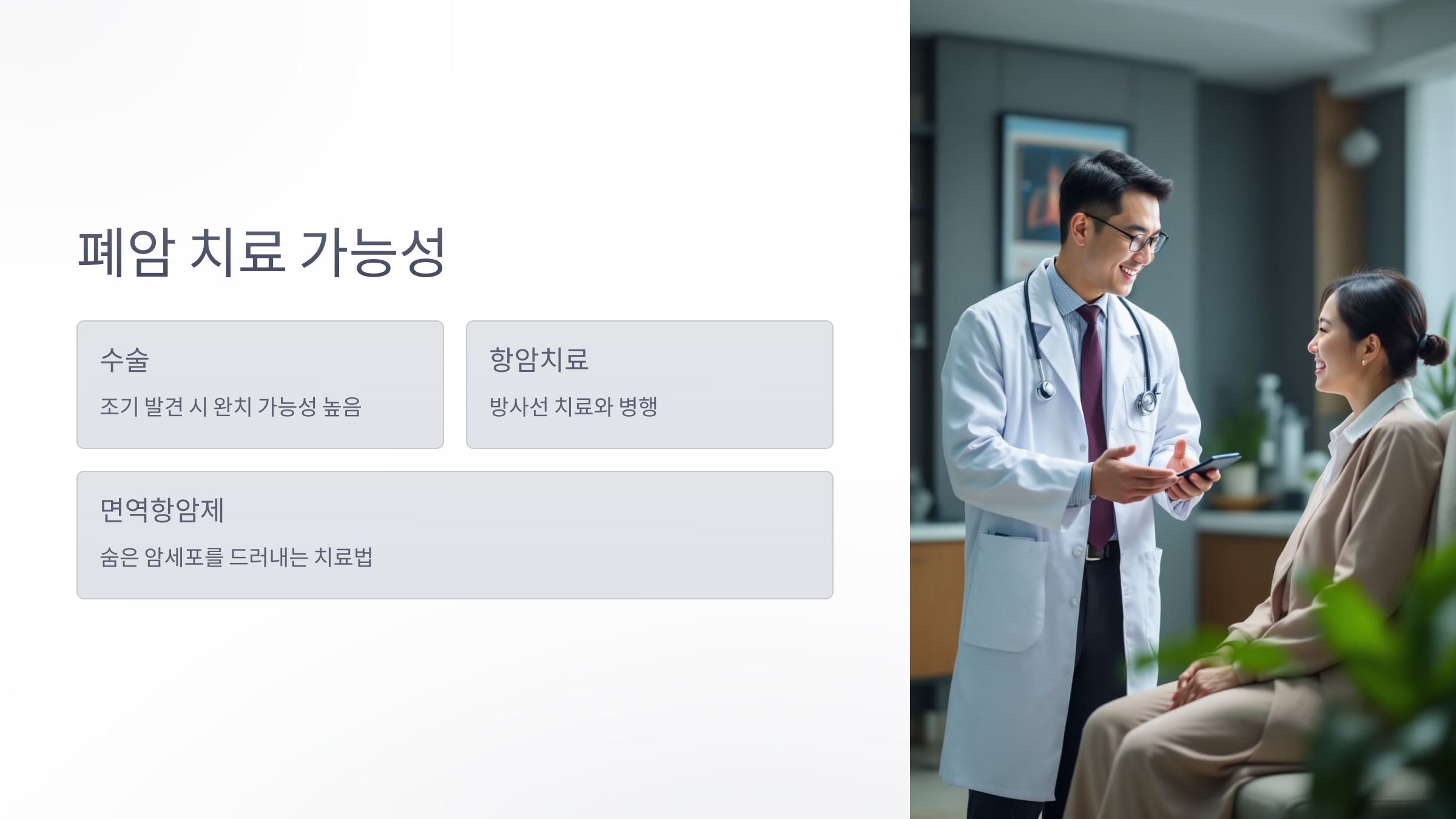 폐암 치료 가능성

수술

조기 발견 시 완치 가능성 높음

항암치료

방사선 치료와 병행

면역항암제

숨은 암세포를 드러내는 치료법